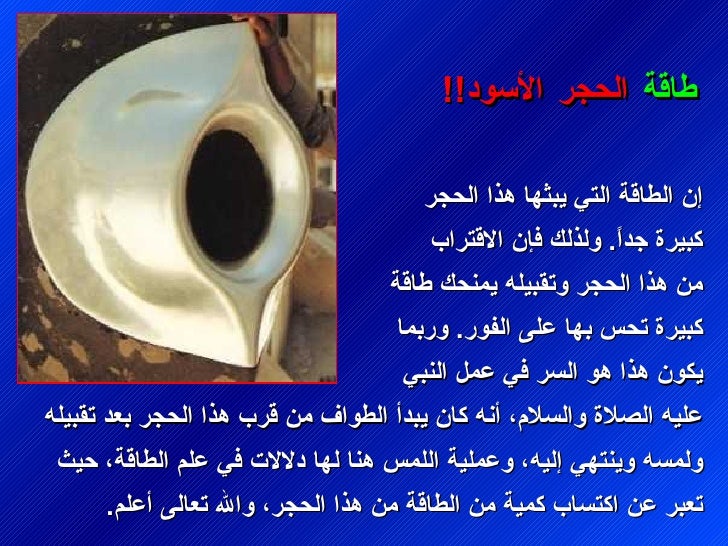 طاقة الحجر الأسود!!

إن الطاقة التي يبثها هذا الحجر كبيرة جداً. ولذلك فإن الاقتراب من هذا الحجر وتقبيله يمنحك طاقة كبيرة تحس بها على الفور. وربما يكون هذا هو السر في عمل النبي عليه الصلاة والسلام، أنه كان يبدأ الطواف من قرب هذا الحجر بعد تقبيله ولمسه وينتهي إليه، وعملية اللمس هنا لها دلالات في علم الطاقة، حيث تعبر عن اكتساب كمية من الطاقة من هذا الحجر، والله تعالى أعلم.